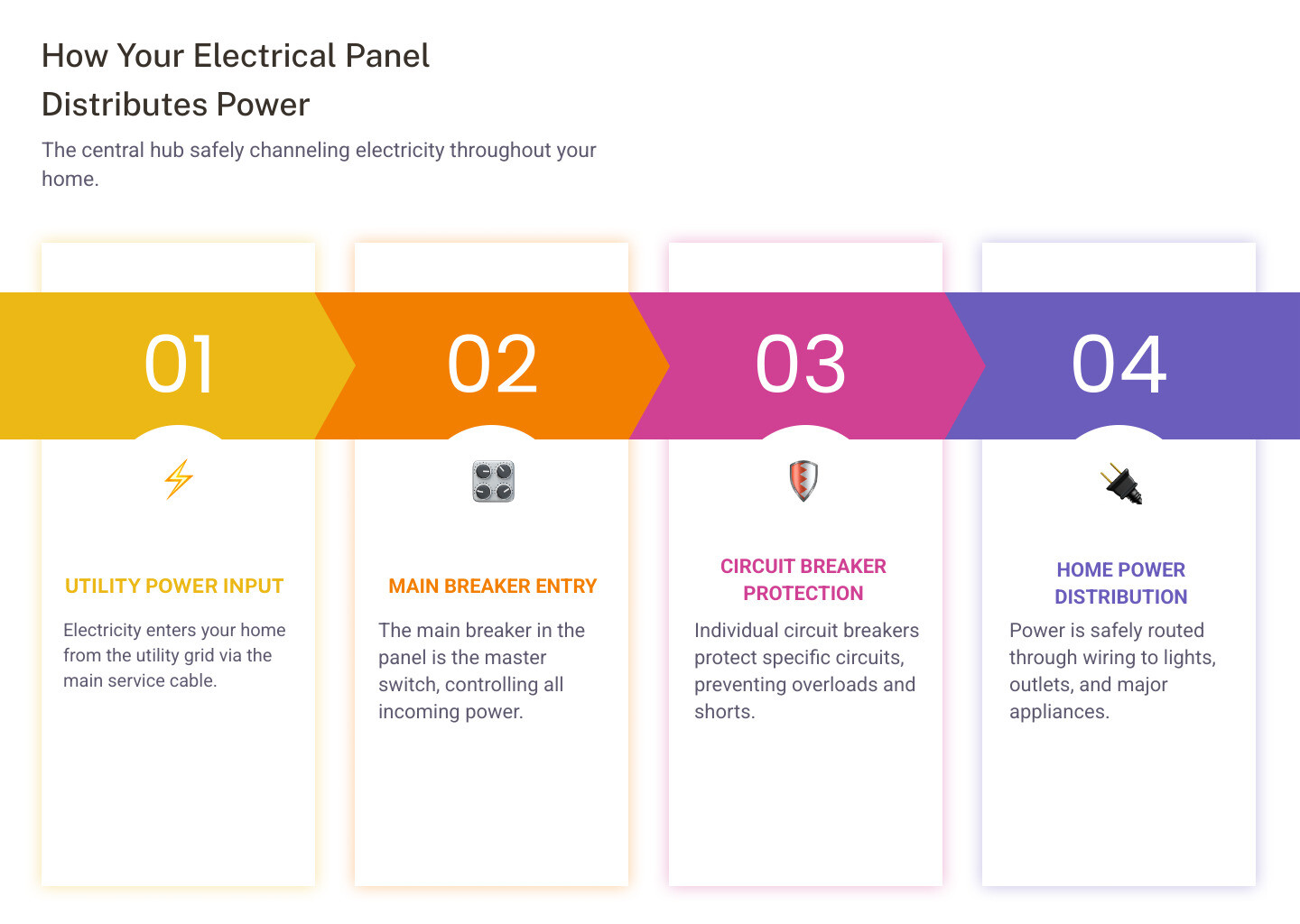 How Your Electrical Panel Distributes Power

The central hub safely channeling electricity throughout your home.

01

UTILITY POWER INPUT

Electricity enters your home from the utility grid via the main service cable.

02

MAIN BREAKER ENTRY

The main breaker in the panel is the master switch, controlling all incoming power.

03

CIRCUIT BREAKER PROTECTION

Individual circuit breakers protect specific circuits, preventing overloads and shorts.

04

HOME POWER DISTRIBUTION

Power is safely routed through wiring to lights, outlets, and major appliances.